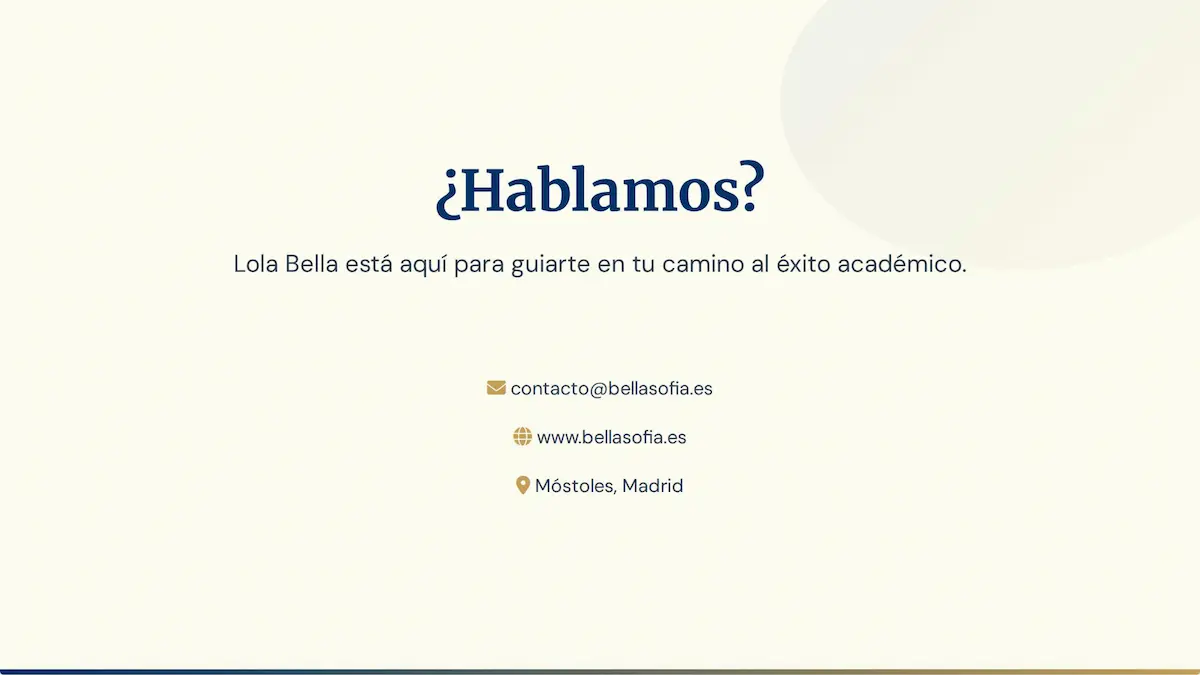 ¿Hablamos?

Lola Bella está aquí para guiarte en tu camino al éxito académico.

contacto@bellasofia.es

www.bellasofia.es

Móstoles, Madrid